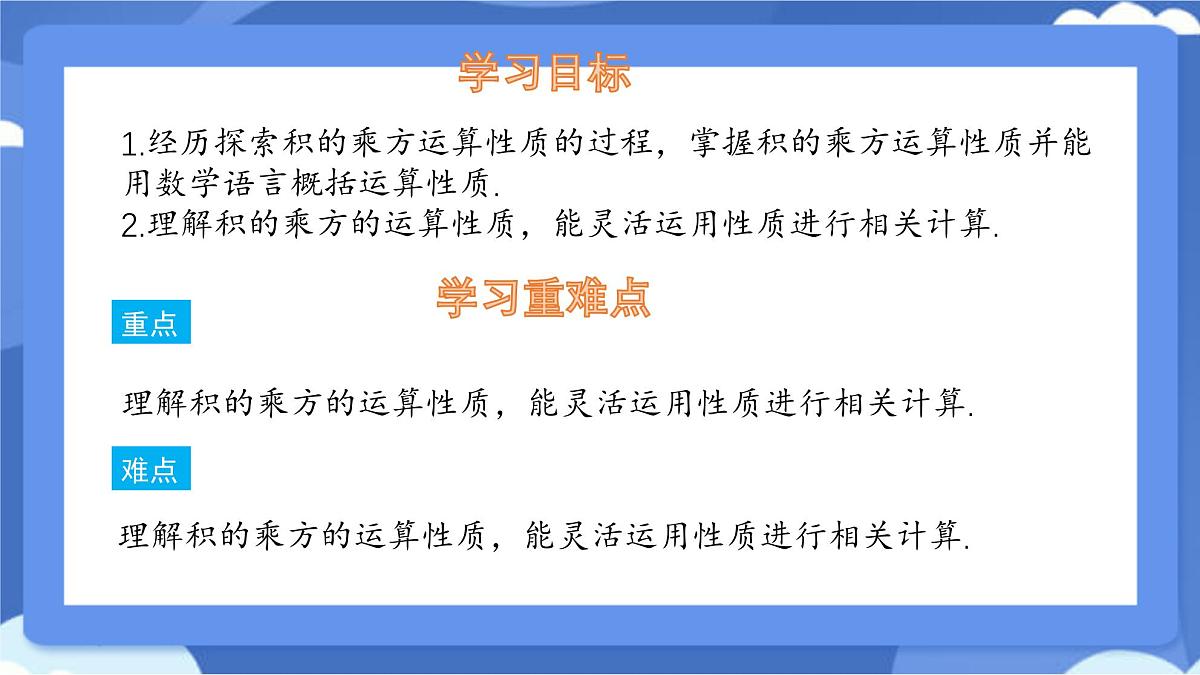 学习目标

1.经历探索积的乘方运算性质的过程，掌握积的乘方运算性质并能用数学语言概括运算性质.
2.理解积的乘方的运算性质，能灵活运用性质进行相关计算.

学习重难点

重点

理解积的乘方的运算性质，能灵活运用性质进行相关计算.

难点

理解积的乘方的运算性质，能灵活运用性质进行相关计算.